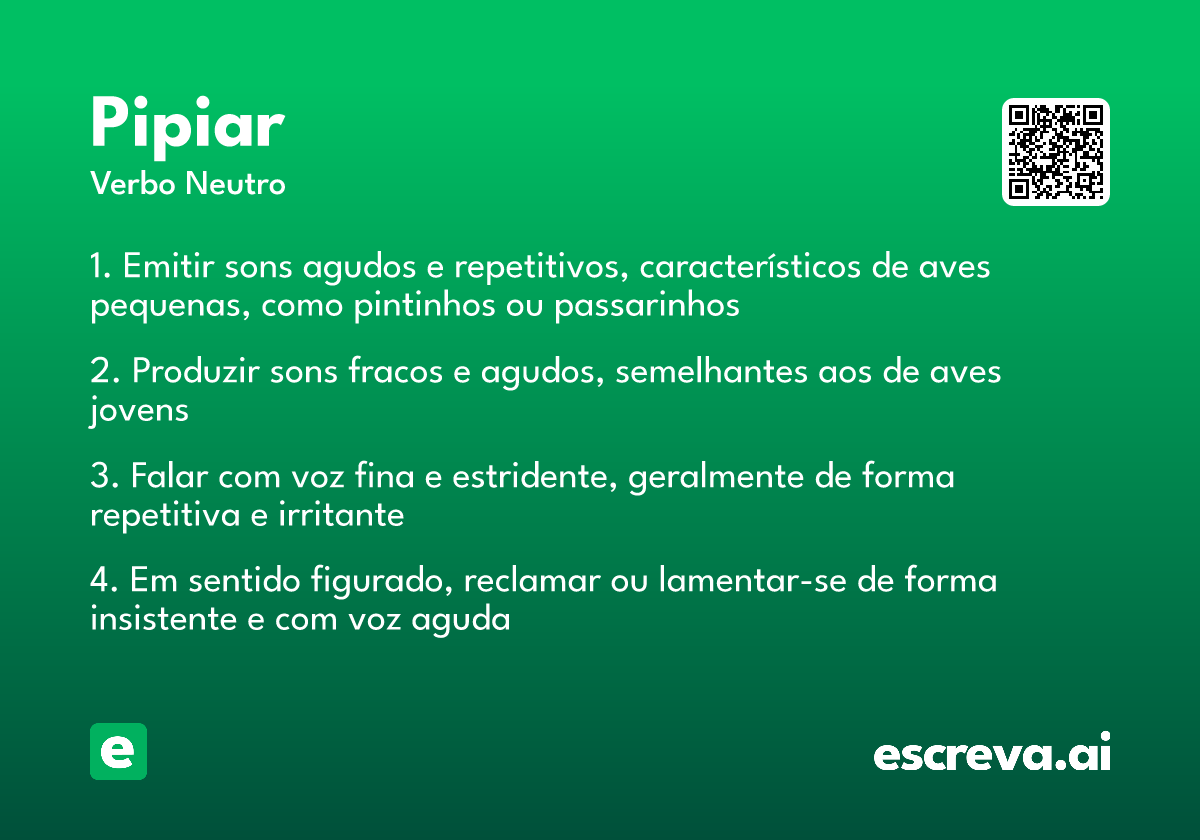 Pipiar
Verbo Neutro

1. Emitir sons agudos e repetitivos, característicos de aves pequenas, como pintinhos ou passarinhos

2. Produzir sons fracos e agudos, semelhantes aos de aves jovens

3. Falar com voz fina e estridente, geralmente de forma repetitiva e irritante

4. Em sentido figurado, reclamar ou lamentar-se de forma insistente e com voz aguda

e

escreva.ai